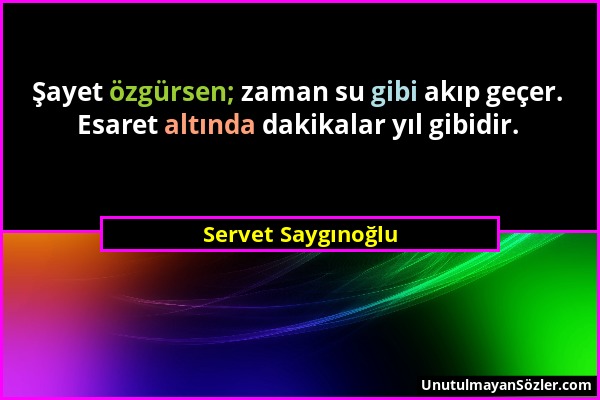 Şayet özgürsen; zaman su gibi akıp geçer. Esaret altında dakikalar yıl gibidir.

Servet Saygınoğlu

UnutulmayanSözler.com